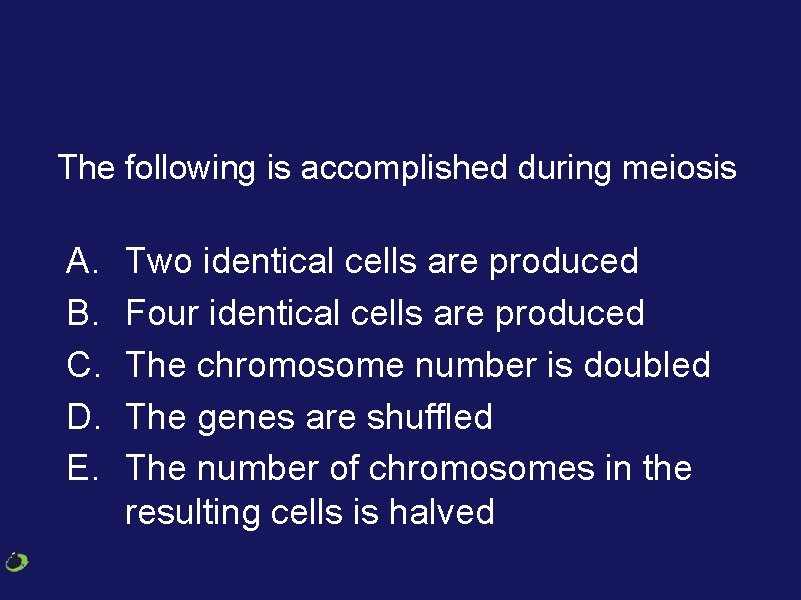 The following is accomplished during meiosis

A. Two identical cells are produced
B. Four identical cells are produced
C. The chromosome number is doubled
D. The genes are shuffled
E. The number of chromosomes in the resulting cells is halved